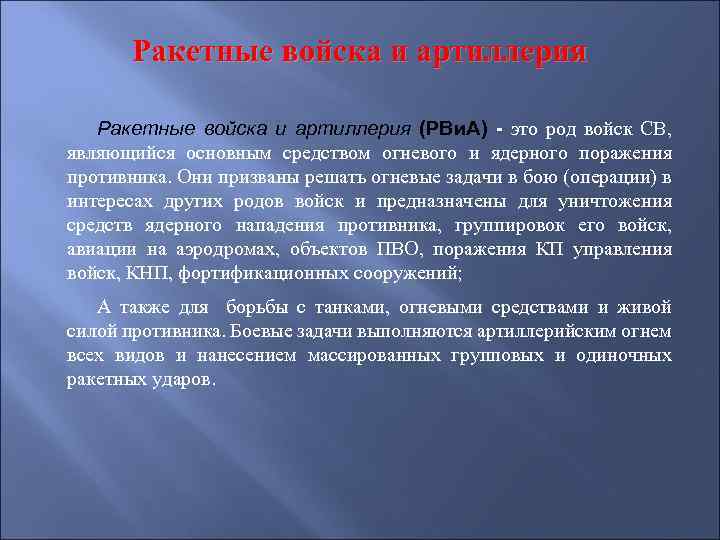 Ракетные войска и артиллерия

Ракетные войска и артиллерия (РВиА) - это род войск СВ, являющийся основным средством огневого и ядерного поражения противника. Они призваны решать огневые задачи в бою (операции) в интересах других родов войск и предназначены для уничтожения средств ядерного нападения противника, группировок его войск, авиации на аэродромах, объектов ПВО, поражения КП управления войск, КНП, фортификационных сооружений;

А также для борьбы с танками, огневыми средствами и живой силой противника. Боевые задачи выполняются артиллерийским огнем всех видов и нанесением массированных групповых и одиночных ракетных ударов.